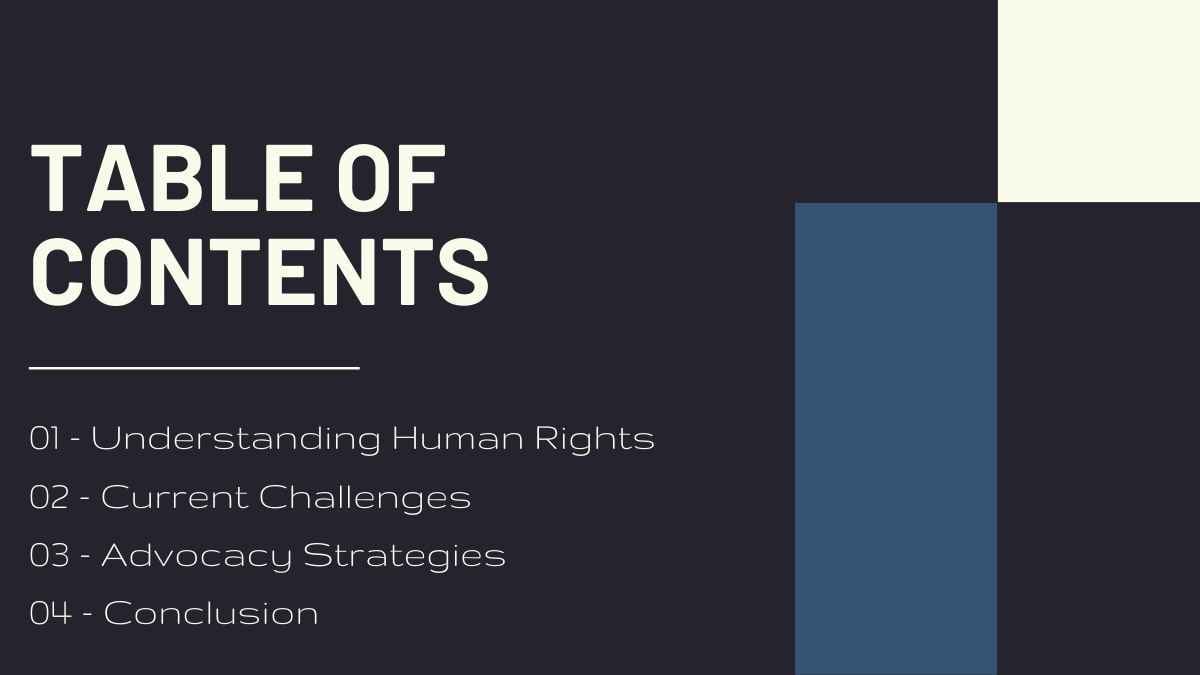 TABLE OF CONTENTS

01 - Understanding Human Rights

02 - Current Challenges

03 - Advocacy Strategies

04 - Conclusion